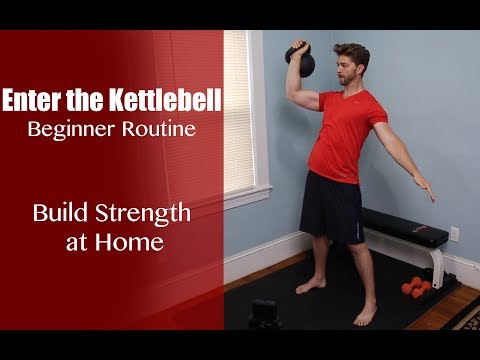 Enter the Kettlebell
Beginner Routine

Build Strength at Home